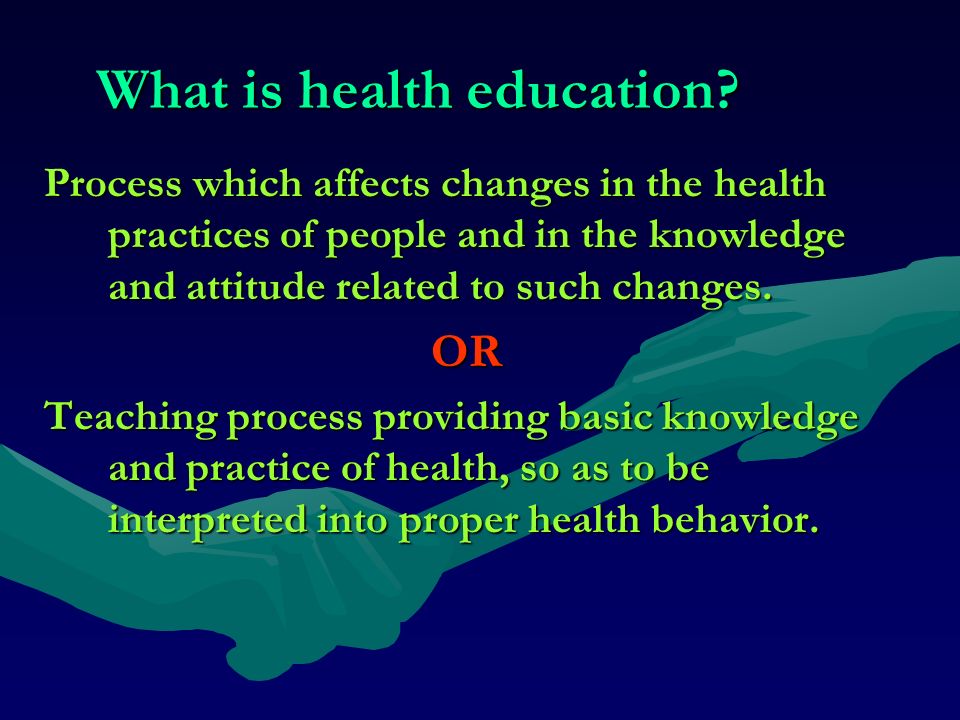 What is health education?

Process which affects changes in the health practices of people and in the knowledge and attitude related to such changes.

OR

Teaching process providing basic knowledge and practice of health, so as to be interpreted into proper health behavior.